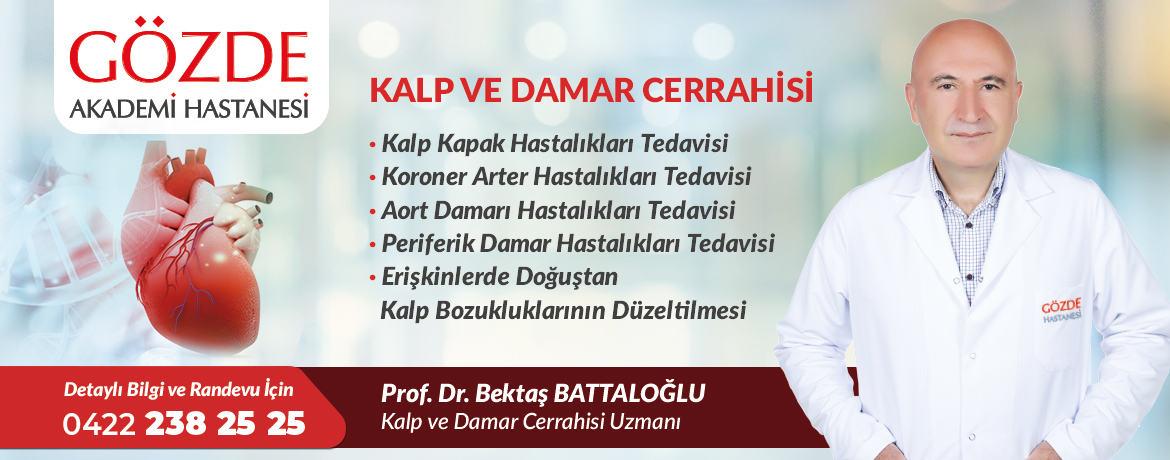 GÖZDE
AKADEMİ HASTANESİ

KALP VE DAMAR CERRAHİSİ

• Kalp Kapak Hastalıkları Tedavisi
• Koroner Arter Hastalıkları Tedavisi
• Aort Damarı Hastalıkları Tedavisi
• Periferik Damar Hastalıkları Tedavisi
• Erişkinlerde Doğuştan Kalp Bozukluklarının Düzeltilmesi

GÖZDE
HASTANESİ

Detaylı Bilgi ve Randevu İçin
0422 238 25 25

Prof. Dr. Bektaş BATTALOĞLU
Kalp ve Damar Cerrahisi Uzmanı